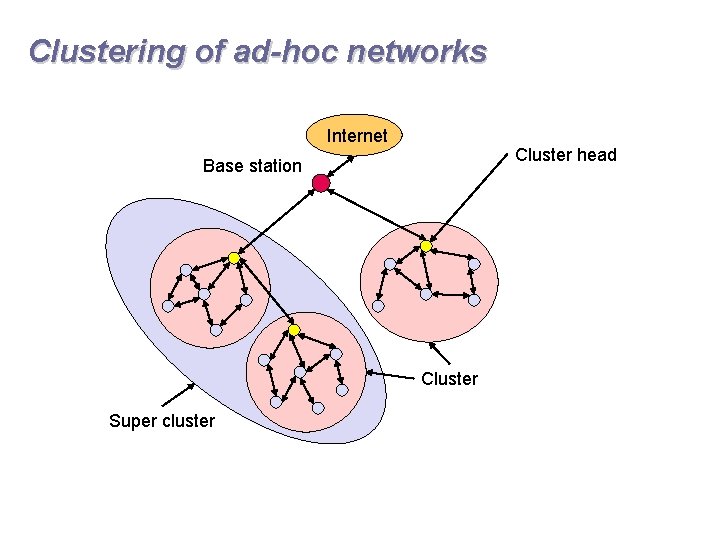 Clustering of ad-hoc networks

Internet

Base station

Cluster head

Cluster

Super cluster